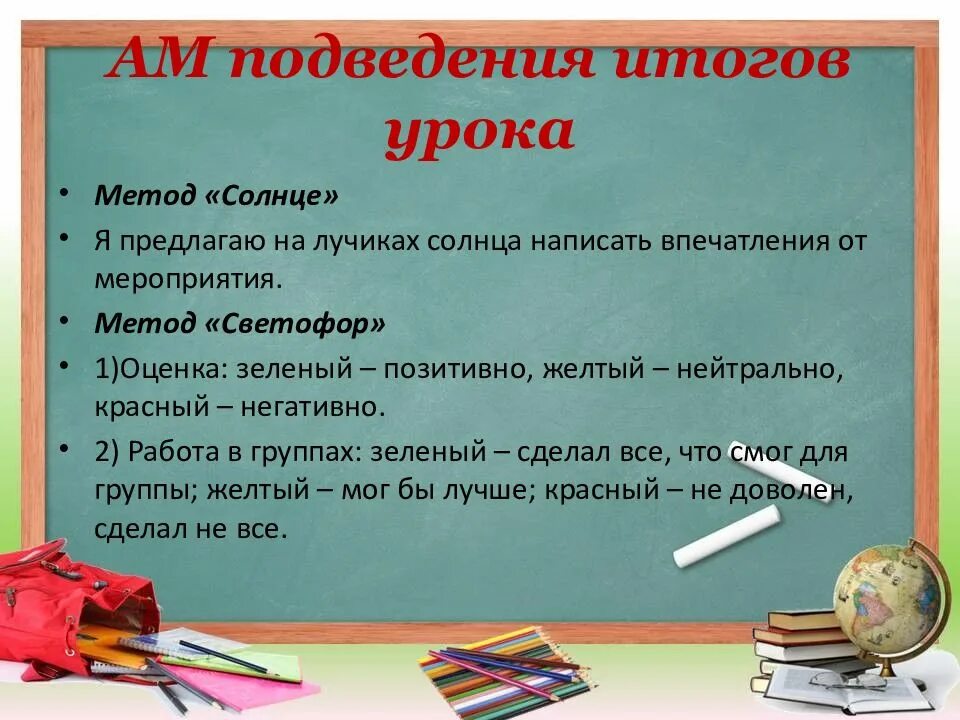 АМ подведения итогов урока

• Метод «Солнце»
• Я предлагаю на лучиках солнца написать впечатления от мероприятия.
• Метод «Светофор»
• 1)Оценка: зеленый – позитивно, желтый – нейтрально, красный – негативно.
• 2) Работа в группах: зеленый – сделал все, что смог для группы; желтый – мог бы лучше; красный – не доволен, сделал не все.